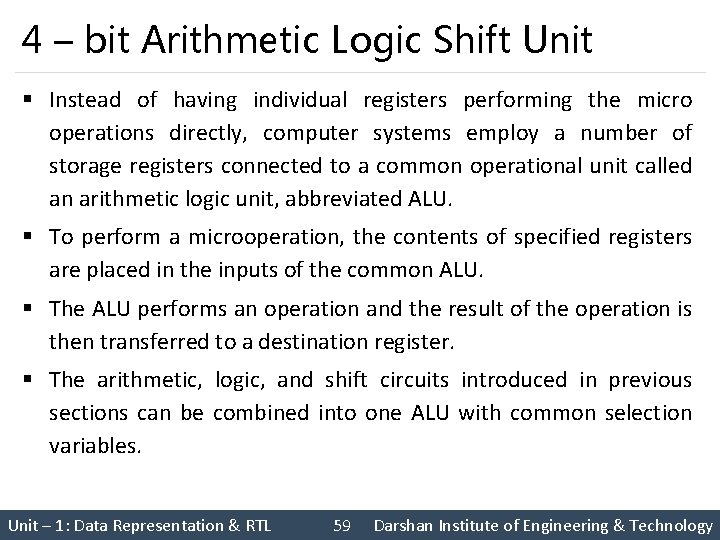 4 – bit Arithmetic Logic Shift Unit

▪ Instead of having individual registers performing the micro operations directly, computer systems employ a number of storage registers connected to a common operational unit called an arithmetic logic unit, abbreviated ALU.

▪ To perform a microoperation, the contents of specified registers are placed in the inputs of the common ALU.

▪ The ALU performs an operation and the result of the operation is then transferred to a destination register.

▪ The arithmetic, logic, and shift circuits introduced in previous sections can be combined into one ALU with common selection variables.

Unit – 1: Data Representation & RTL 59 Darshan Institute of Engineering & Technology